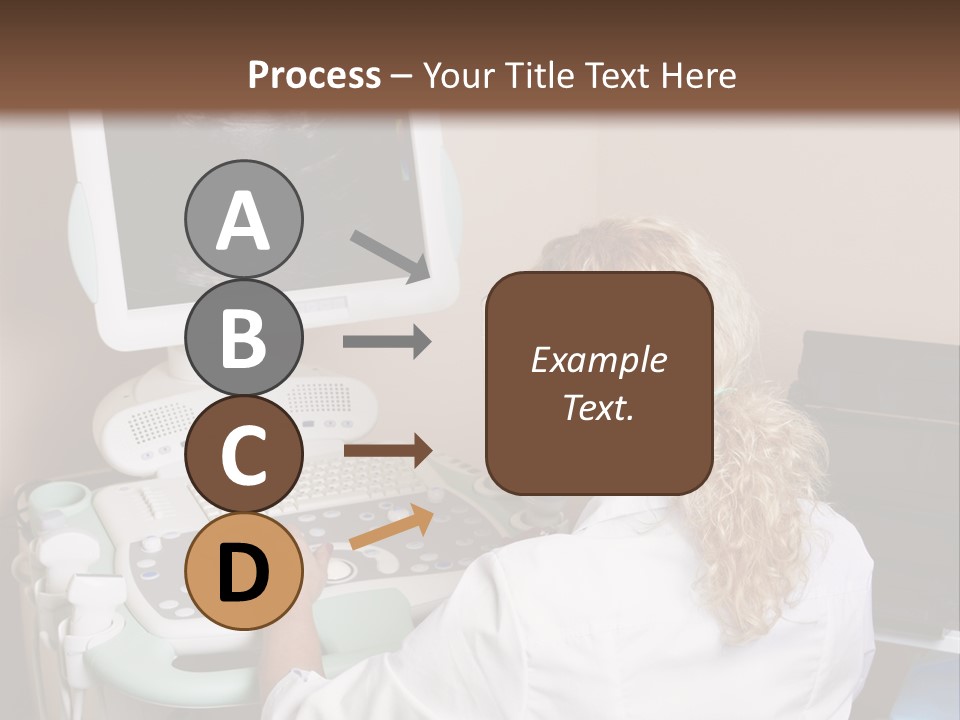 Process – Your Title Text Here

A

B

C

D

Example Text.